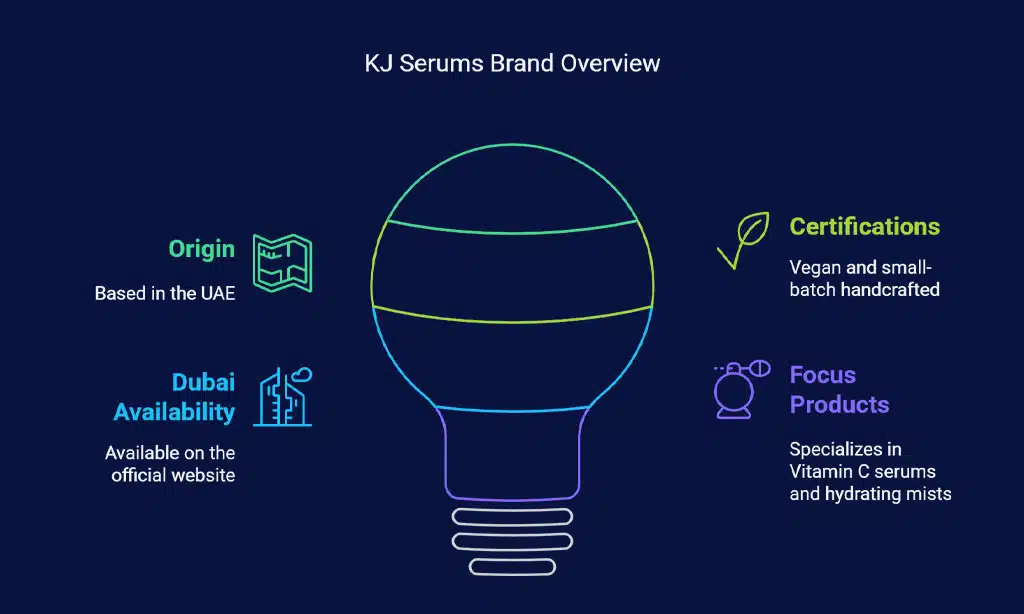 KJ Serums Brand Overview

Origin

Based in the UAE

Dubai Availability

Available on the official website

Certifications

Vegan and small-batch handcrafted

Focus Products

Specializes in Vitamin C serums and hydrating mists